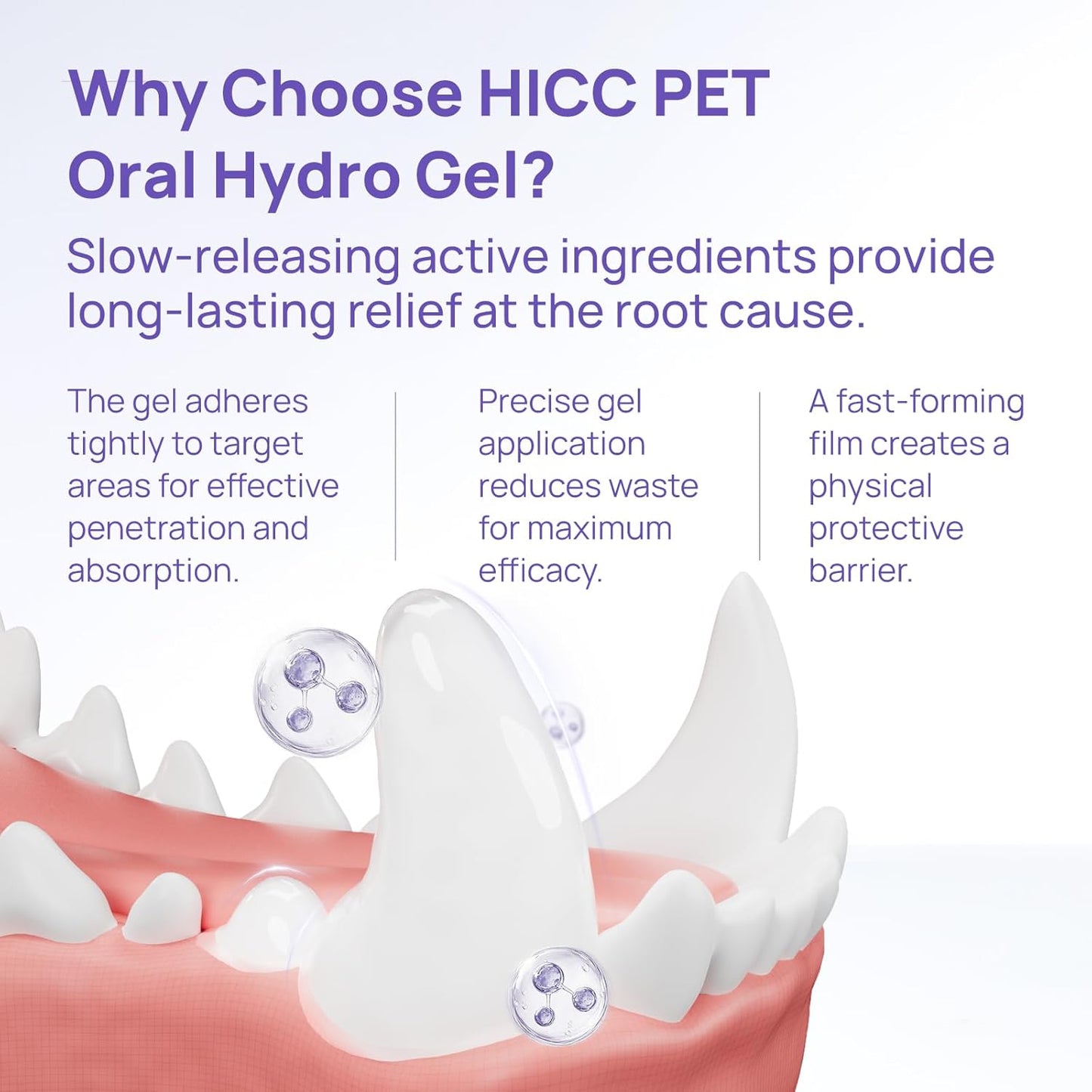 Why Choose HICC PET Oral Hydro Gel?

Slow-releasing active ingredients provide long-lasting relief at the root cause.

The gel adheres tightly to target areas for effective penetration and absorption.

Precise gel application reduces waste for maximum efficacy.

A fast-forming film creates a physical protective barrier.